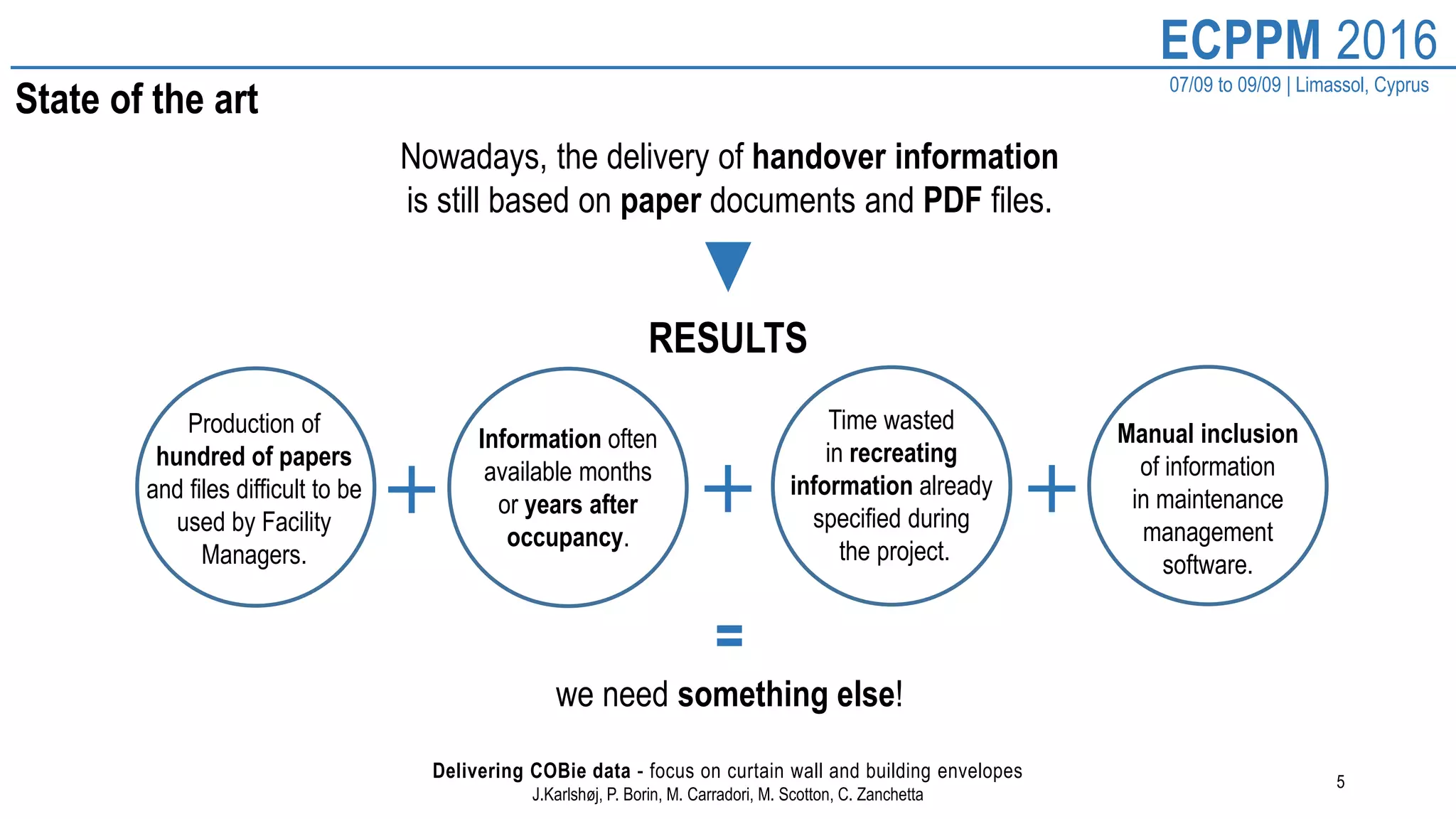 ECPPM 2016
07/09 to 09/09 | Limassol, Cyprus

State of the art

Nowadays, the delivery of handover information is still based on paper documents and PDF files.

RESULTS

Production of hundred of papers and files difficult to be used by Facility Managers.

+

Information often available months or years after occupancy.

+

Time wasted in recreating information already specified during the project.

+

Manual inclusion of information in maintenance management software.

=

we need something else!

Delivering COBie data - focus on curtain wall and building envelopes
J.Karlshøj, P. Borin, M. Carradori, M. Scotton, C. Zanchetta

5